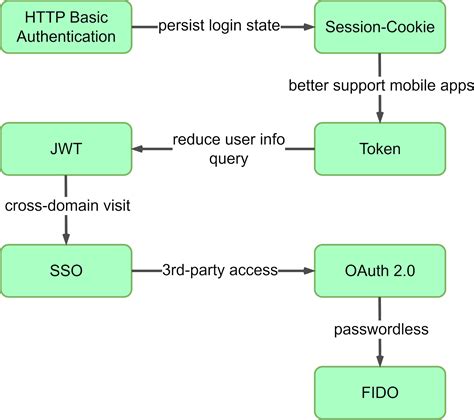 HTTP Basic Authentication

persist login state

Session-Cookie

better support mobile apps

Token

reduce user info query

JWT

cross-domain visit

SSO

3rd-party access

OAuth 2.0

passwordless

FIDO